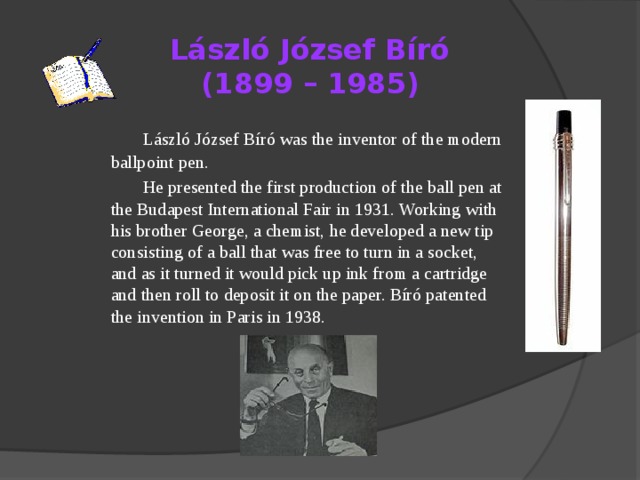 László József Bíró
(1899 – 1985)

László József Bíró was the inventor of the modern ballpoint pen.

He presented the first production of the ball pen at the Budapest International Fair in 1931. Working with his brother George, a chemist, he developed a new tip consisting of a ball that was free to turn in a socket, and as it turned it would pick up ink from a cartridge and then roll to deposit it on the paper. Bíró patented the invention in Paris in 1938.